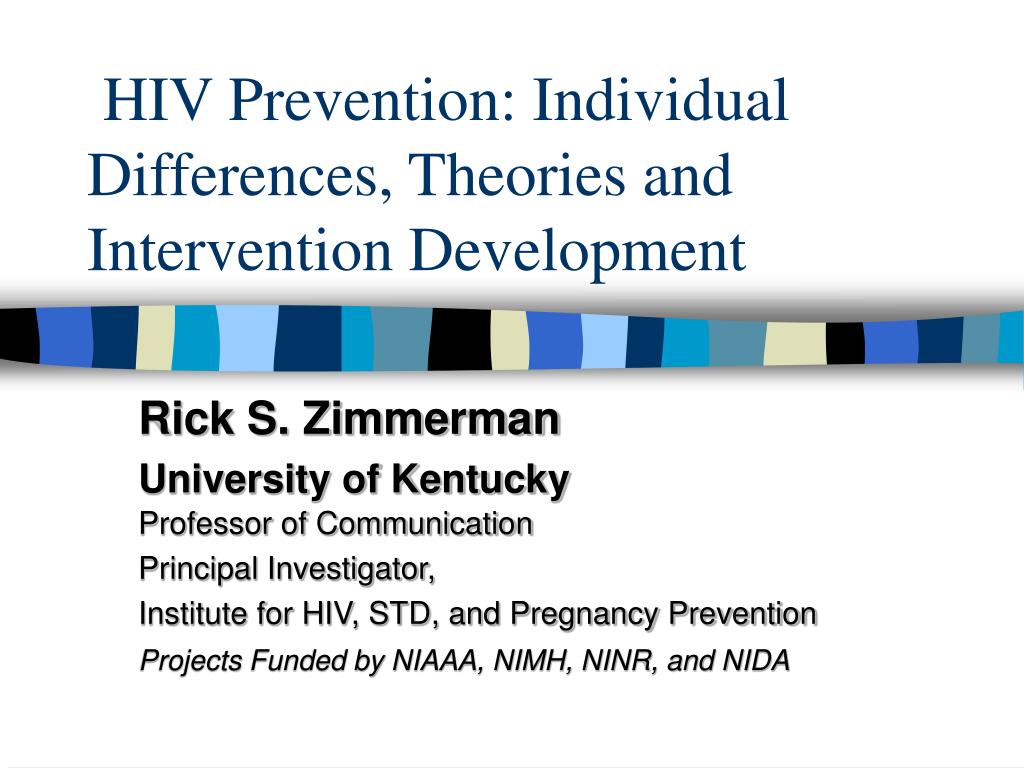 HIV Prevention: Individual Differences, Theories and Intervention Development

Rick S. Zimmerman

University of Kentucky

Professor of Communication

Principal Investigator,

Institute for HIV, STD, and Pregnancy Prevention

Projects Funded by NIAAA, NIMH, NINR, and NIDA